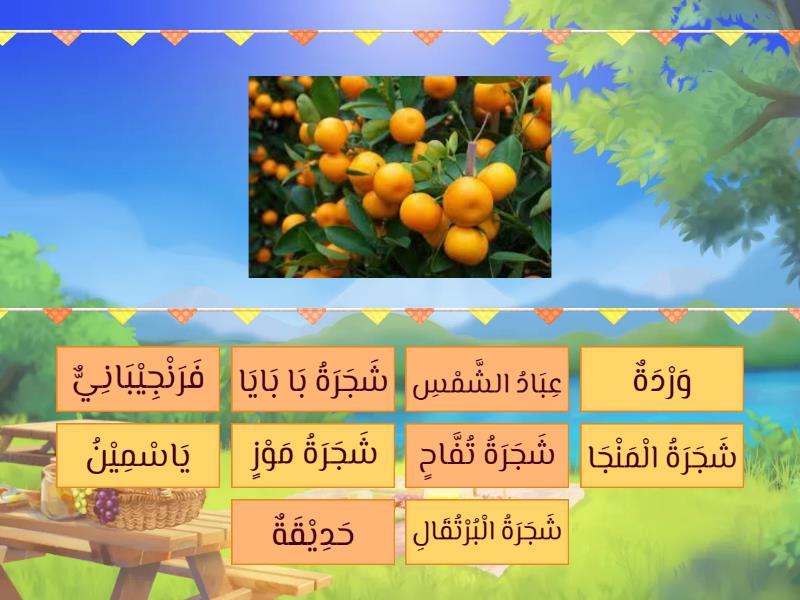 وَرْدَةٌ
عِبَادُ الشَّمْسِ
شَجَرَةُ بَا بَايَا
فَرَنْجِيْبَانِيٌّ

شَجَرَةُ الْمَنْجَا
شَجَرَةُ تُفَّاحٍ
شَجَرَةُ مَوْزٍ
يَاسْمِيْنُ

شَجَرَةُ الْبُرْتُقَالِ
حَدِيْقَةٌ